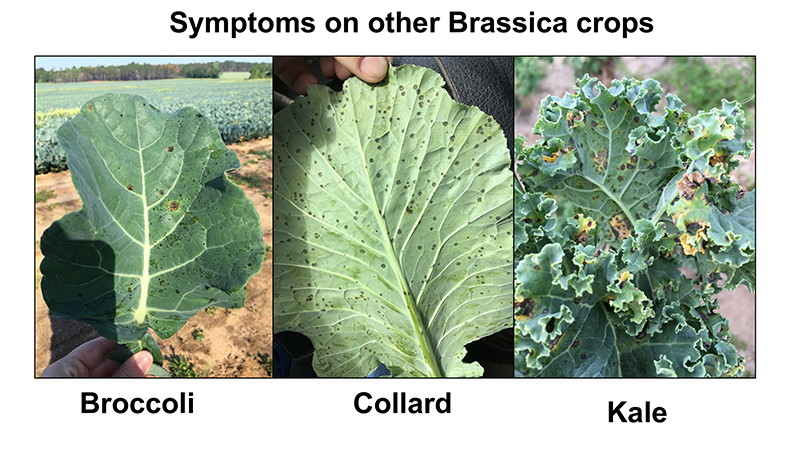 Symptoms on other Brassica crops

Broccoli

Collard

Kale